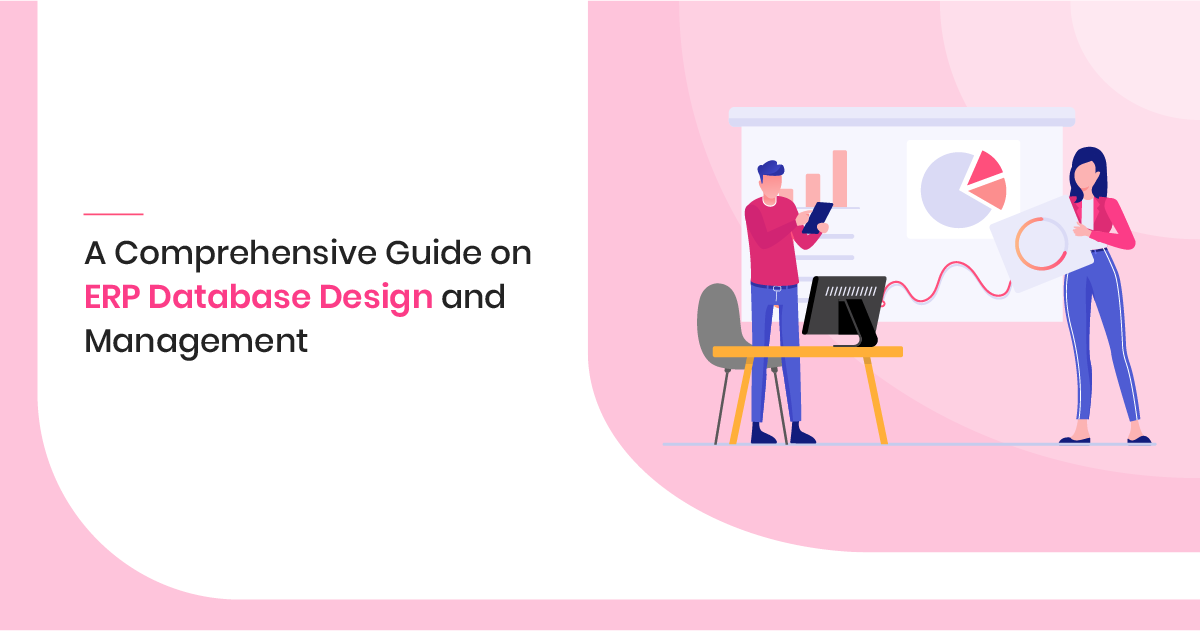 A Comprehensive Guide on ERP Database Design and Management